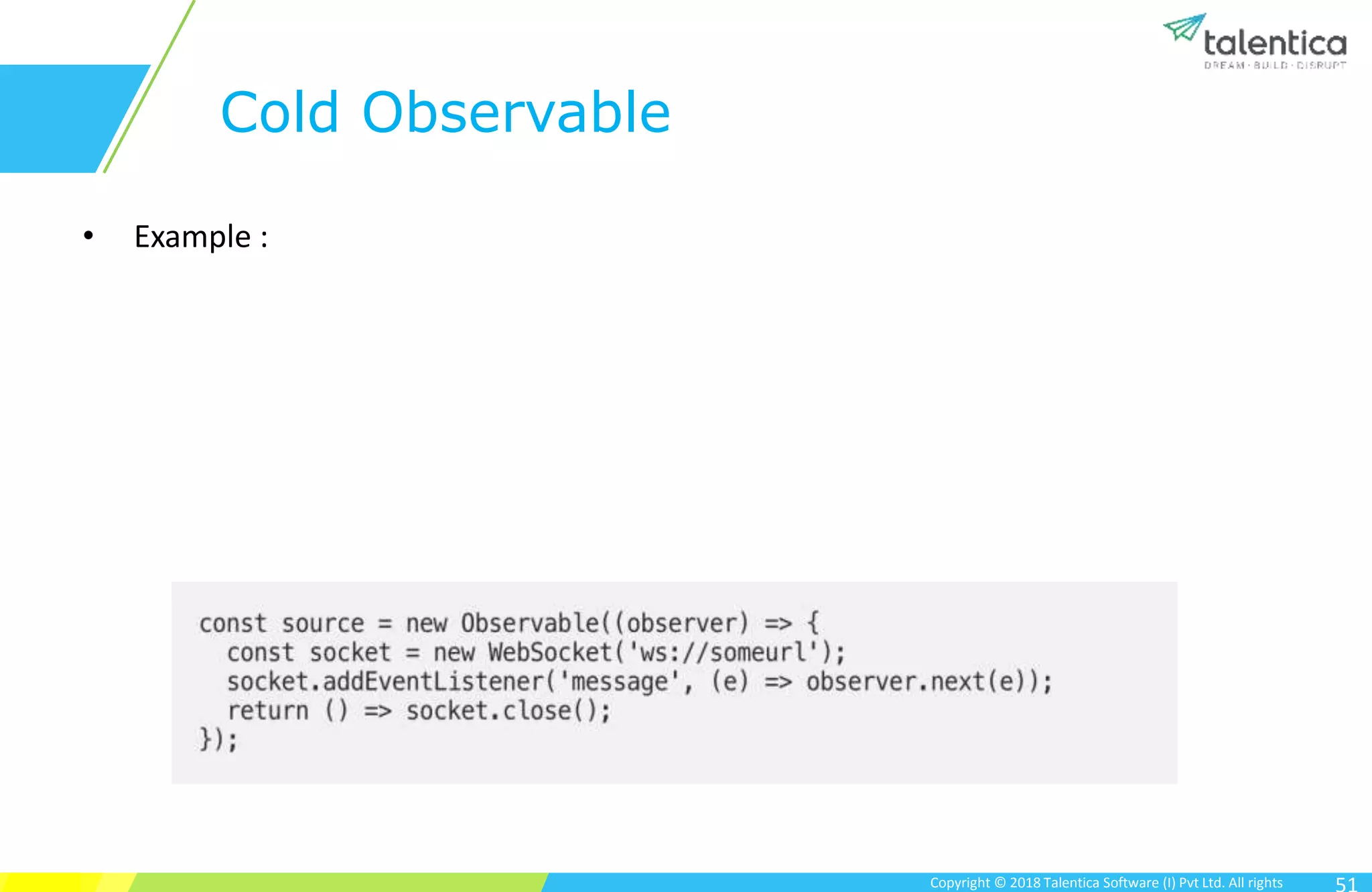 talentica
DREAM · BUILD · DISRUPT

Cold Observable

• Example :

const source = new Observable((observer) => {
  const socket = new WebSocket('ws://someurl');
  socket.addEventListener('message', (e) => observer.next(e));
  return () => socket.close();
});

Copyright © 2018 Talentica Software (I) Pvt Ltd. All rights

51